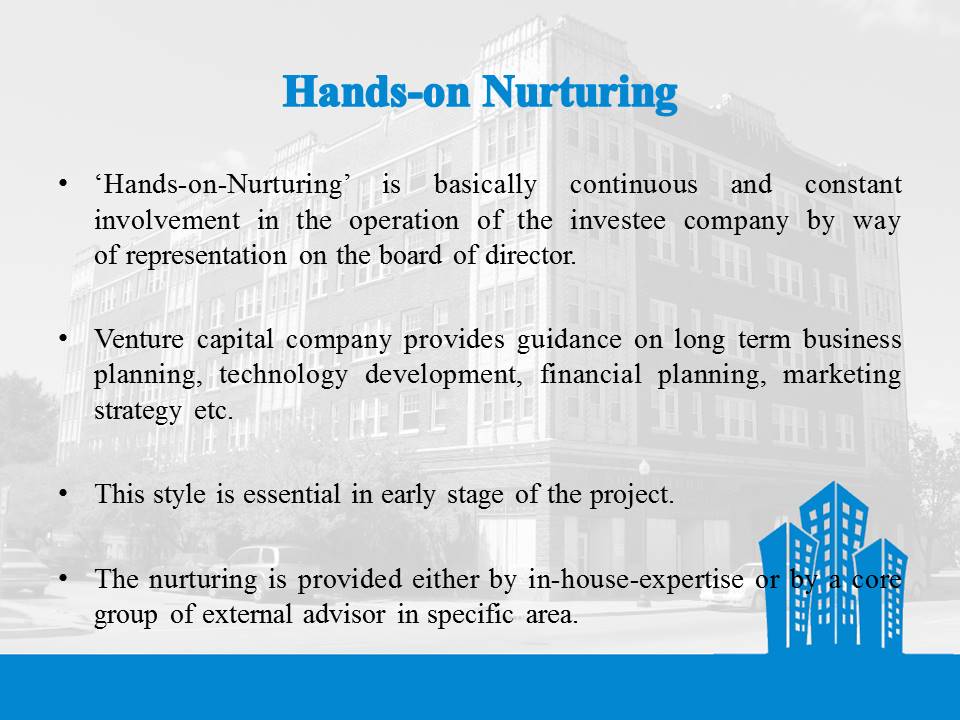 Hands-on Nurturing

• ‘Hands-on-Nurturing’ is basically continuous and constant involvement in the operation of the investee company by way of representation on the board of director.

• Venture capital company provides guidance on long term business planning, technology development, financial planning, marketing strategy etc.

• This style is essential in early stage of the project.

• The nurturing is provided either by in-house-expertise or by a core group of external advisor in specific area.